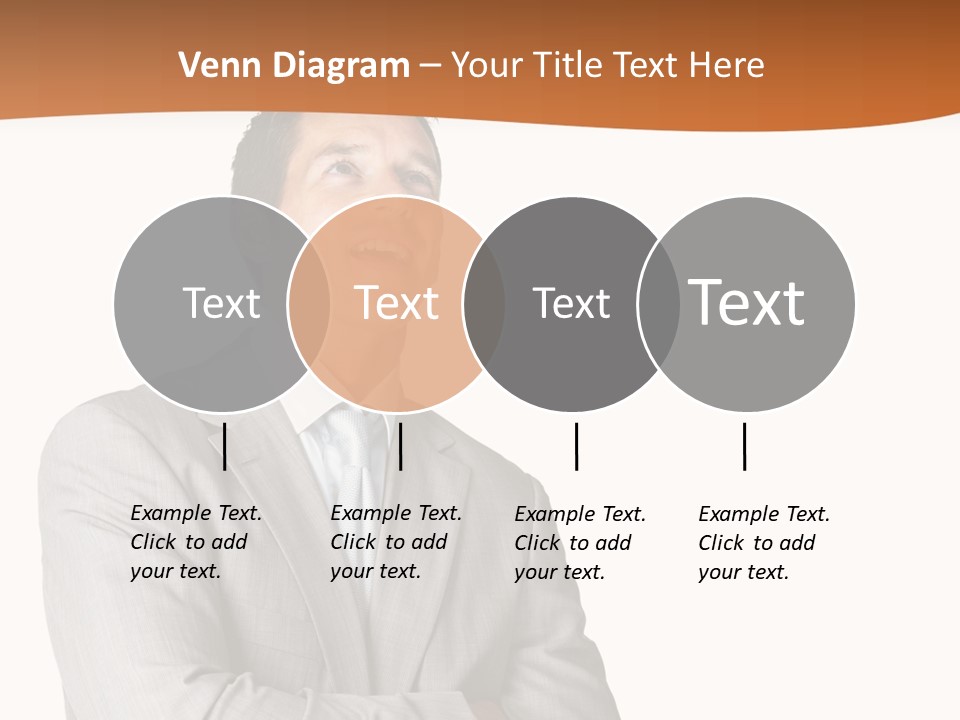 Venn Diagram – Your Title Text Here

Text

Text

Text

Text

Example Text. Click to add your text.

Example Text. Click to add your text.

Example Text. Click to add your text.

Example Text. Click to add your text.